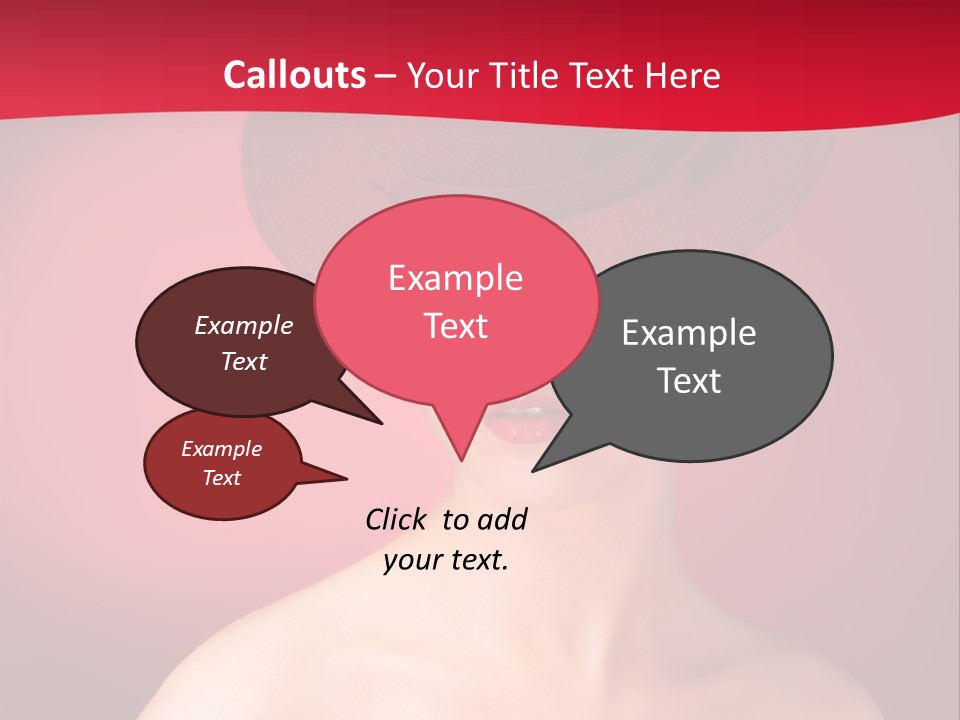 Callouts – Your Title Text Here

Example Text

Example Text

Example Text

Example Text

Click to add your text.